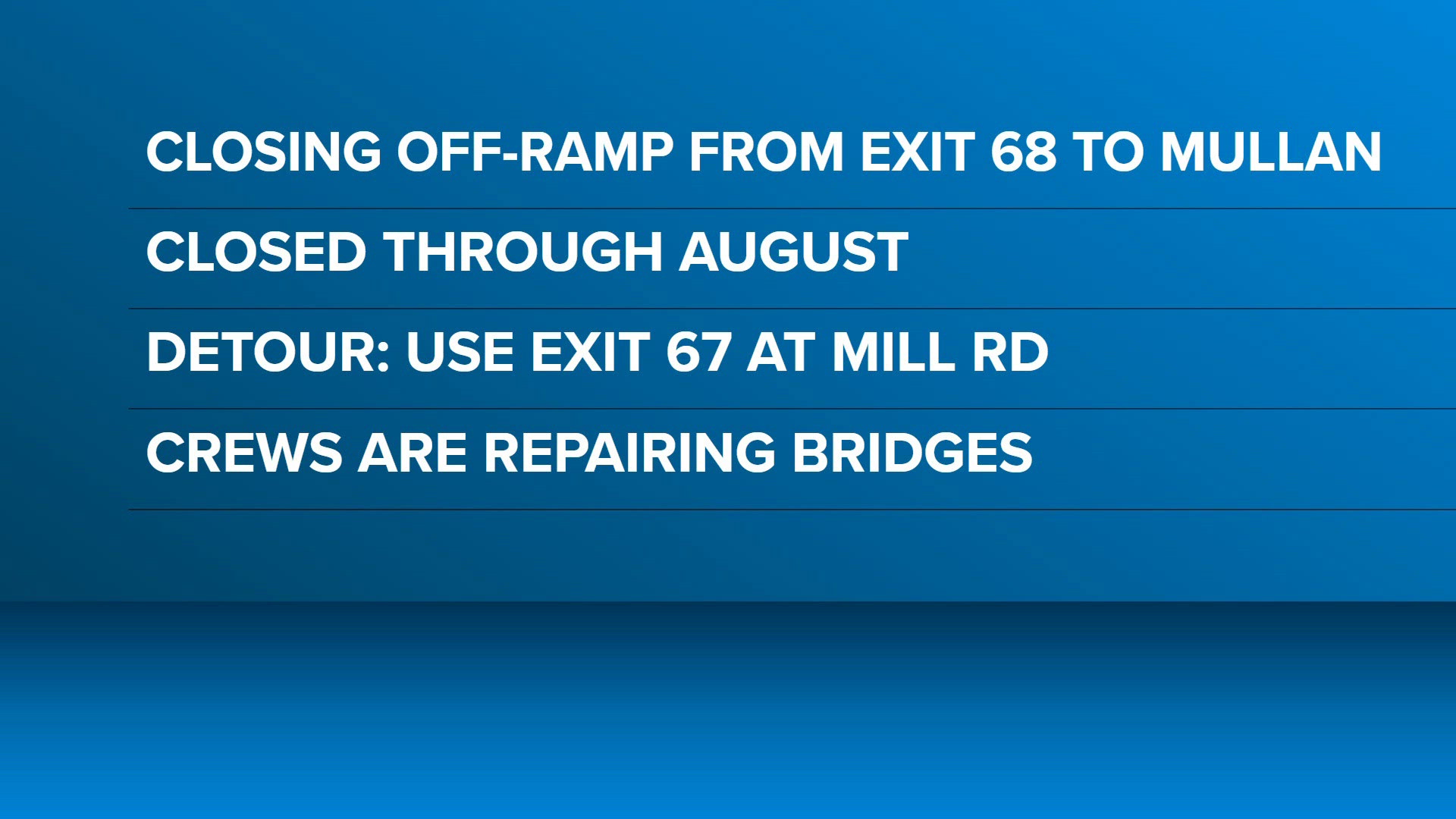 CLOSING OFF-RAMP FROM EXIT 68 TO MULLAN

CLOSED THROUGH AUGUST

DETOUR: USE EXIT 67 AT MILL RD

CREWS ARE REPAIRING BRIDGES